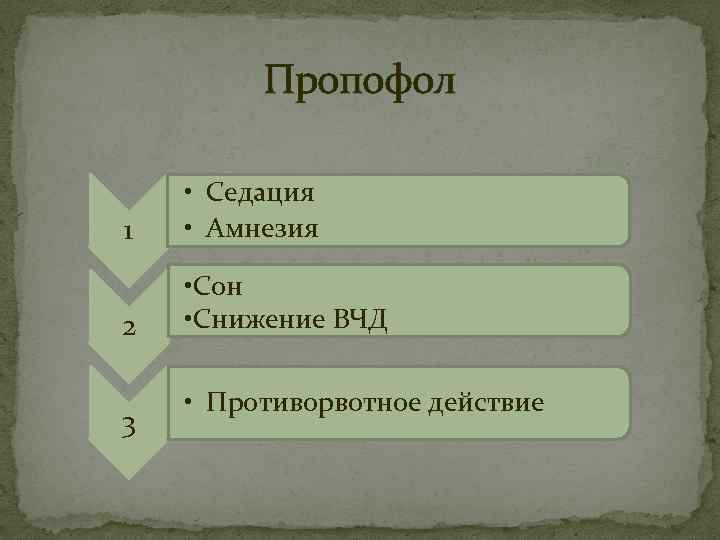 Пропофол

1

• Седация
• Амнезия

2

•Сон
•Снижение ВЧД

3

• Противорвотное действие